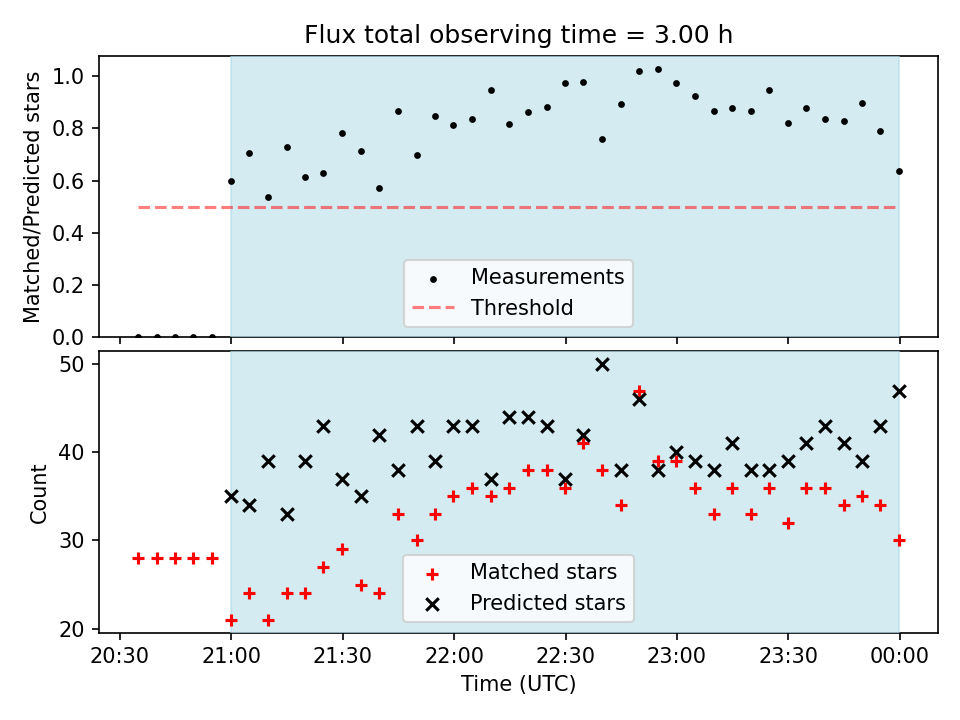 Flux total observing time = 3.00 h

Matched/Predicted stars

1.0
0.8
0.6
0.4
0.2
0.0

Measurements
Threshold

Count

50
40
30
20

Matched stars
Predicted stars

20:30
21:00
21:30
22:00
22:30
23:00
23:30
00:00

Time (UTC)